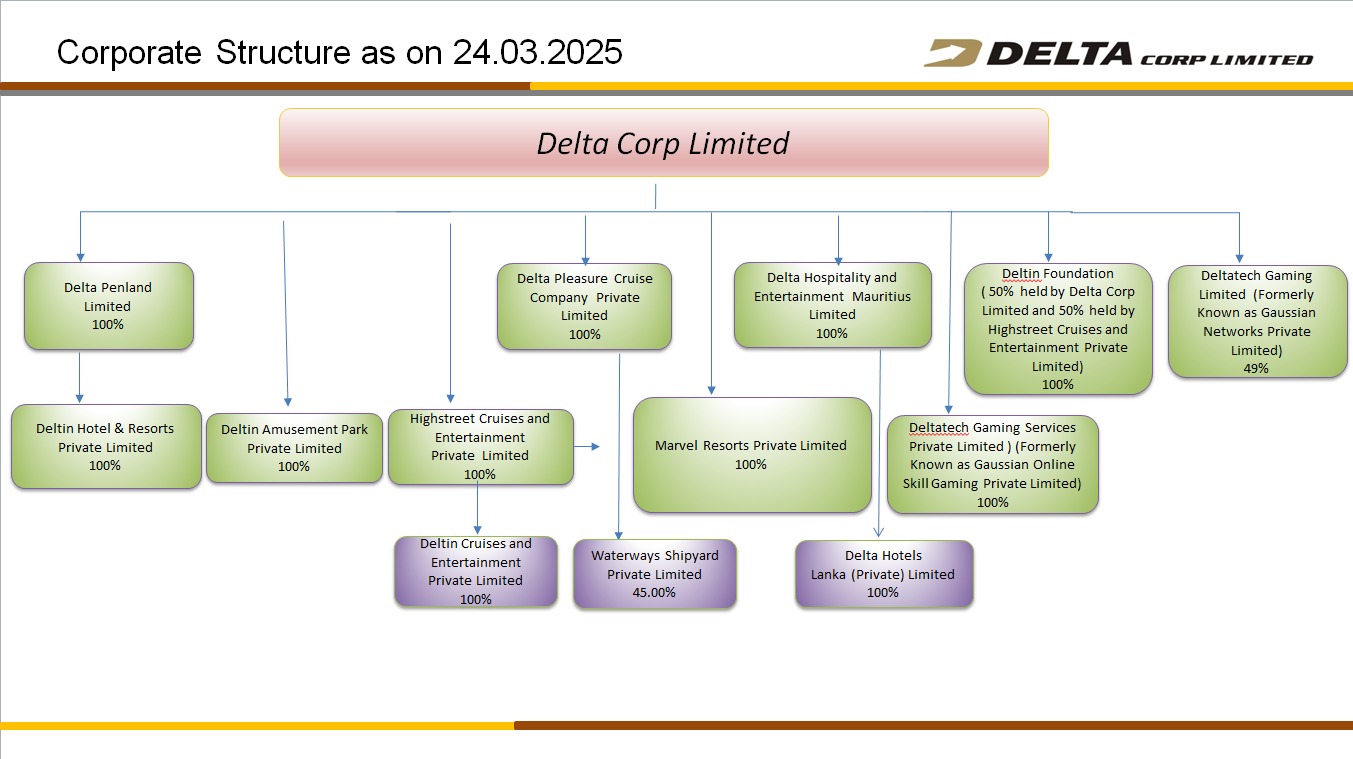 Corporate Structure as on 24.03.2025

DELTA CORP LIMITED

Delta Corp Limited

Delta Penland Limited 100%

Delta Pleasure Cruise Company Private Limited 100%

Delta Hospitality and Entertainment Mauritius Limited 100%

Deltin Foundation ( 50% held by Delta Corp Limited and 50% held by Highstreet Cruises and Entertainment Private Limited) 100%

Deltatech Gaming Limited (Formerly Known as Gaussian Networks Private Limited) 49%

Deltin Hotel & Resorts Private Limited 100%

Deltin Amusement Park Private Limited 100%

Highstreet Cruises and Entertainment Private Limited 100%

Marvel Resorts Private Limited 100%

Deltatech Gaming Services Private Limited ) (Formerly Known as Gaussian Online Skill Gaming Private Limited) 100%

Deltin Cruises and Entertainment Private Limited 100%

Waterways Shipyard Private Limited 45.00%

Delta Hotels Lanka (Private) Limited 100%